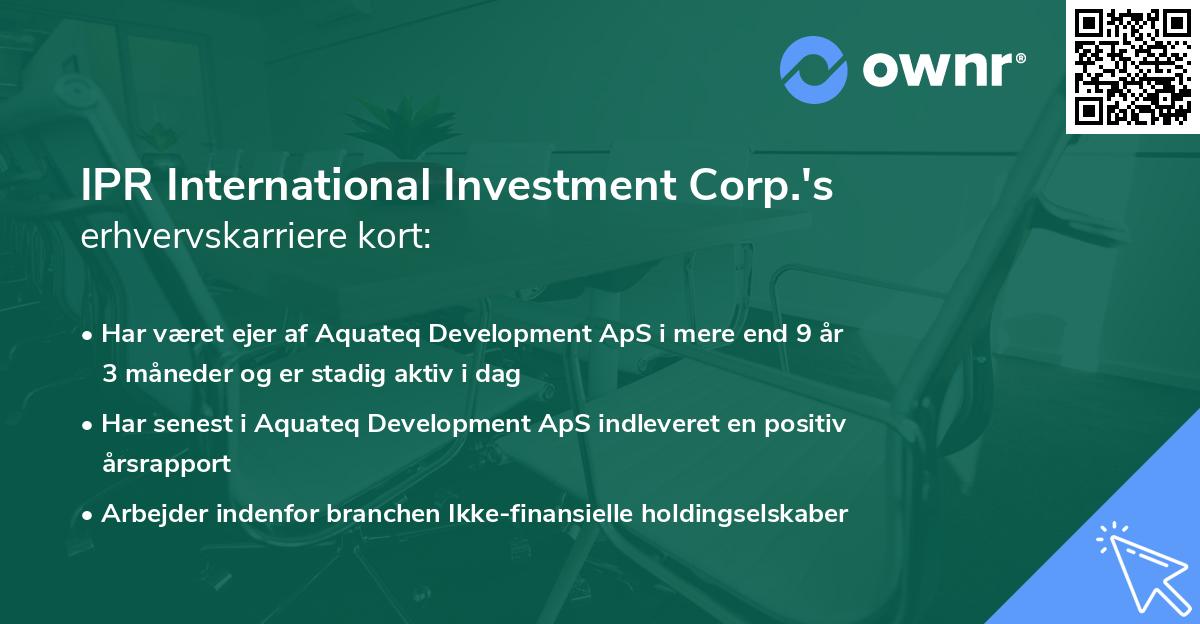 ownr®

IPR International Investment Corp.'s
erhvervskarriere kort:

• Har været ejer af Aquateq Development ApS i mere end 9 år 3 måneder og er stadig aktiv i dag
• Har senest i Aquateq Development ApS indleveret en positiv årsrapport
• Arbejder indenfor branchen Ikke-finansielle holdingselskaber